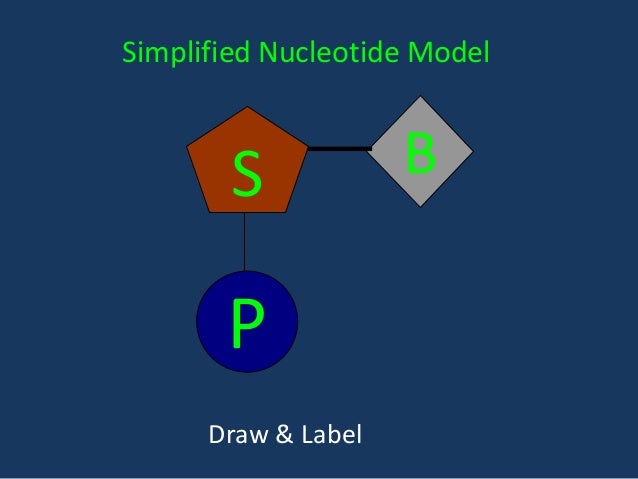 Simplified Nucleotide Model

S

B

P

Draw & Label